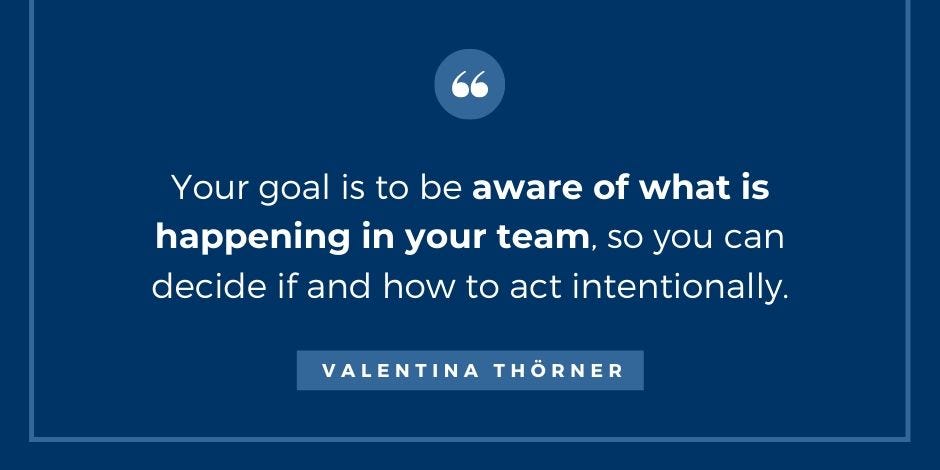 “

Your goal is to be aware of what is happening in your team, so you can decide if and how to act intentionally.

VALENTINA THÖRNER